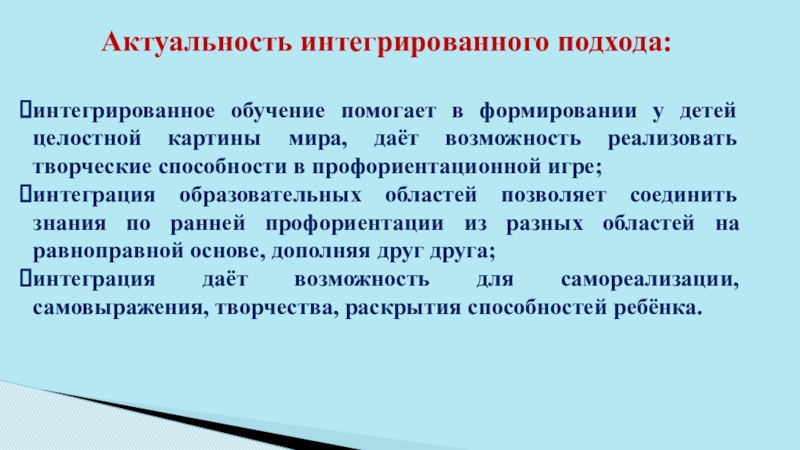 Актуальность интегрированного подхода:

интегрированное обучение помогает в формировании у детей целостной картины мира, даёт возможность реализовать творческие способности в профориентационной игре;

интеграция образовательных областей позволяет соединить знания по ранней профориентации из разных областей на равноправной основе, дополняя друг друга;

интеграция даёт возможность для самореализации, самовыражения, творчества, раскрытия способностей ребёнка.